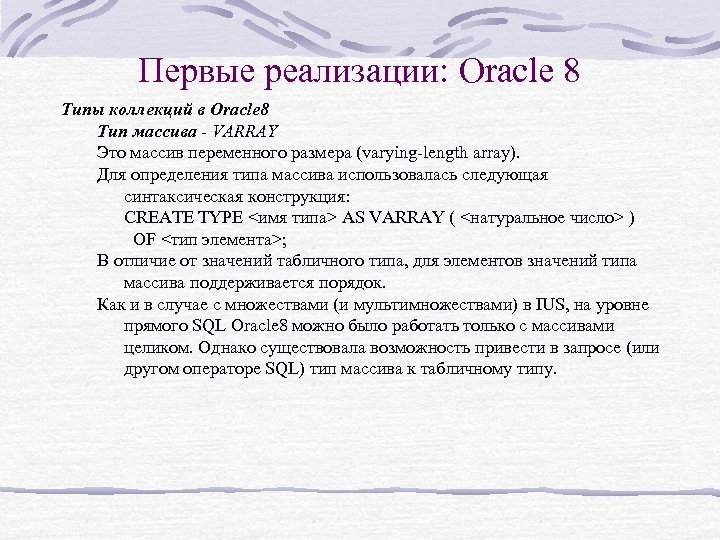 Первые реализации: Oracle 8

Типы коллекций в Oracle8

Тип массива - VARRAY

Это массив переменного размера (varying-length array).

Для определения типа массива использовалась следующая синтаксическая конструкция:

CREATE TYPE <имя типа> AS VARRAY ( <натуральное число> ) OF <тип элемента>;

В отличие от значений табличного типа, для элементов значений типа массива поддерживается порядок.

Как и в случае с множествами (и мультимножествами) в IUS, на уровне прямого SQL Oracle8 можно было работать только с массивами целиком. Однако существовала возможность привести в запросе (или другом операторе SQL) тип массива к табличному типу.